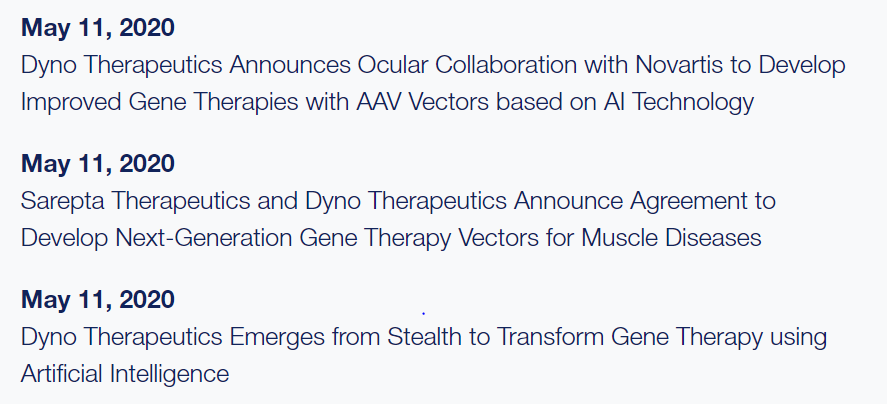 May 11, 2020
Dyno Therapeutics Announces Ocular Collaboration with Novartis to Develop Improved Gene Therapies with AAV Vectors based on AI Technology

May 11, 2020
Sarepta Therapeutics and Dyno Therapeutics Announce Agreement to Develop Next-Generation Gene Therapy Vectors for Muscle Diseases

May 11, 2020
Dyno Therapeutics Emerges from Stealth to Transform Gene Therapy using Artificial Intelligence